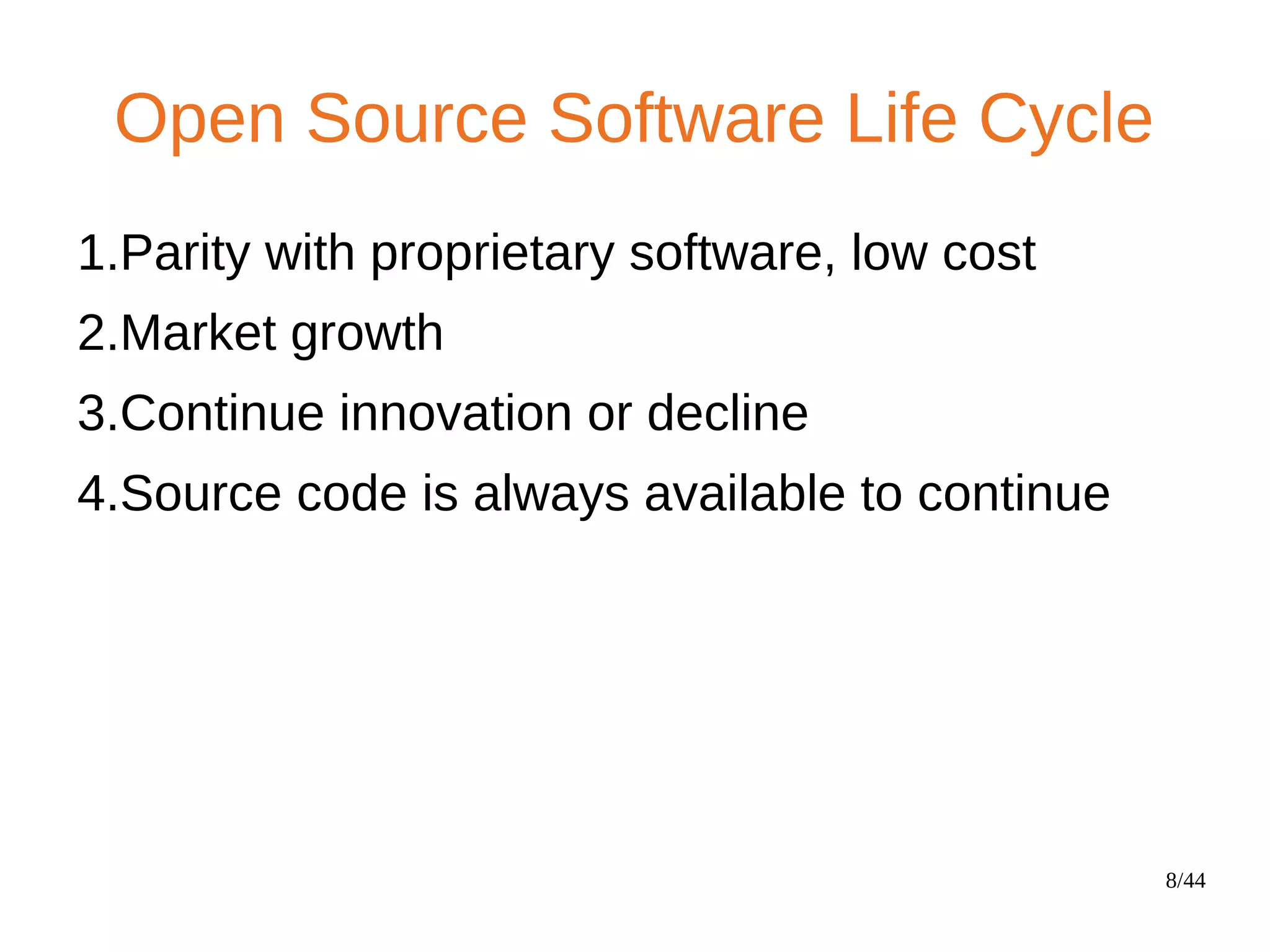 Open Source Software Life Cycle

1.Parity with proprietary software, low cost

2.Market growth

3.Continue innovation or decline

4.Source code is always available to continue

8/44